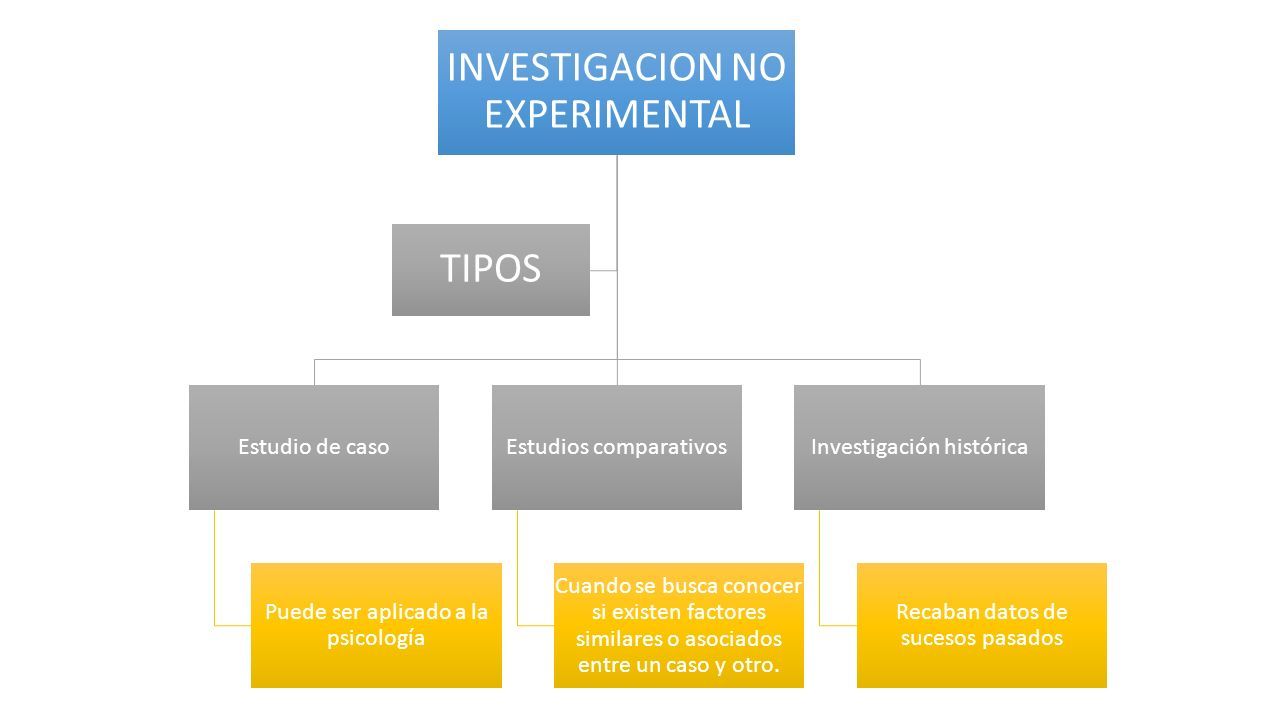 INVESTIGACION NO EXPERIMENTAL

TIPOS

Estudio de caso

Puede ser aplicado a la psicología

Estudios comparativos

Cuando se busca conocer si existen factores similares o asociados entre un caso y otro.

Investigación histórica

Recaban datos de sucesos pasados